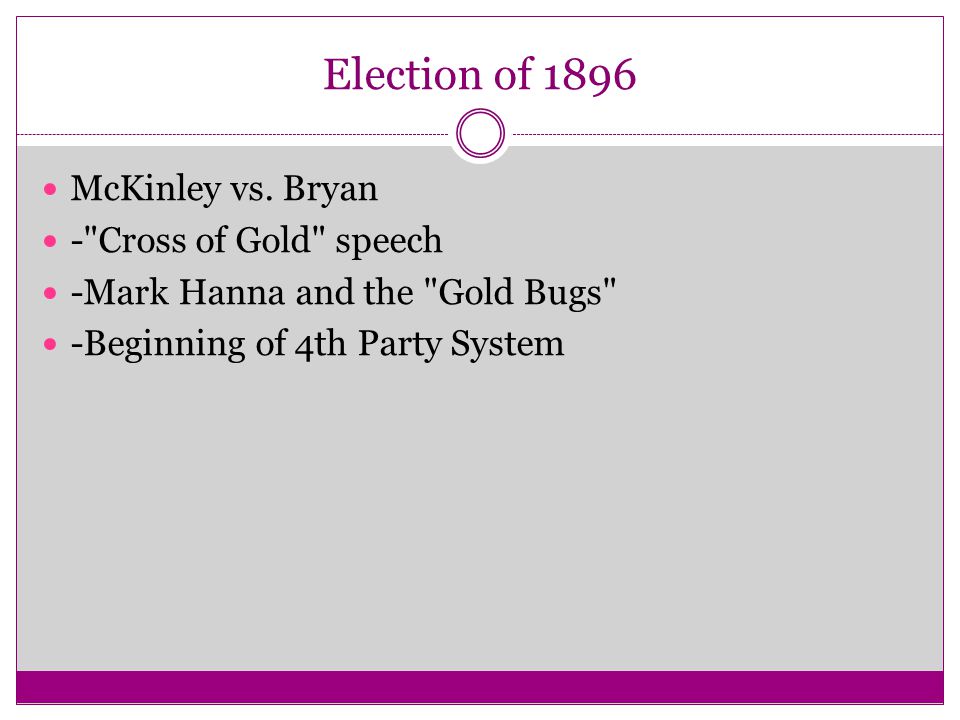 Election of 1896

- McKinley vs. Bryan
- -"Cross of Gold" speech
- -Mark Hanna and the "Gold Bugs"
- -Beginning of 4th Party System